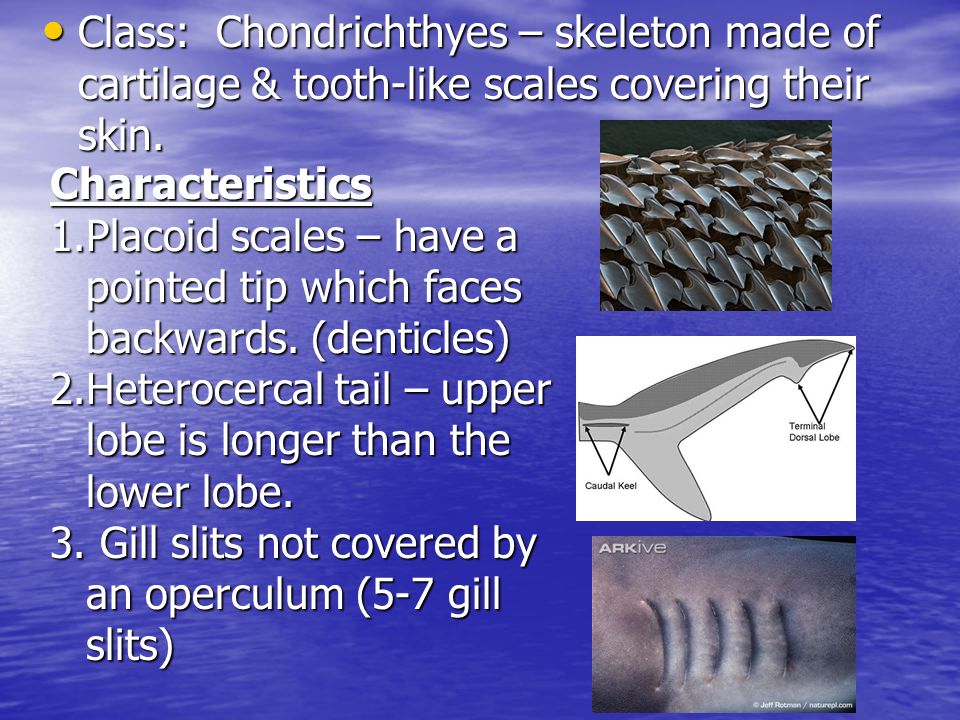 • Class: Chondrichthyes – skeleton made of cartilage & tooth-like scales covering their skin.

Characteristics

1.Placoid scales – have a pointed tip which faces backwards. (denticles)

2.Heterocercal tail – upper lobe is longer than the lower lobe.

3. Gill slits not covered by an operculum (5-7 gill slits)

Terminal Dorsal Lobe

Caudal Keel

ARKive

© Jeff Rotman / naturepl.com